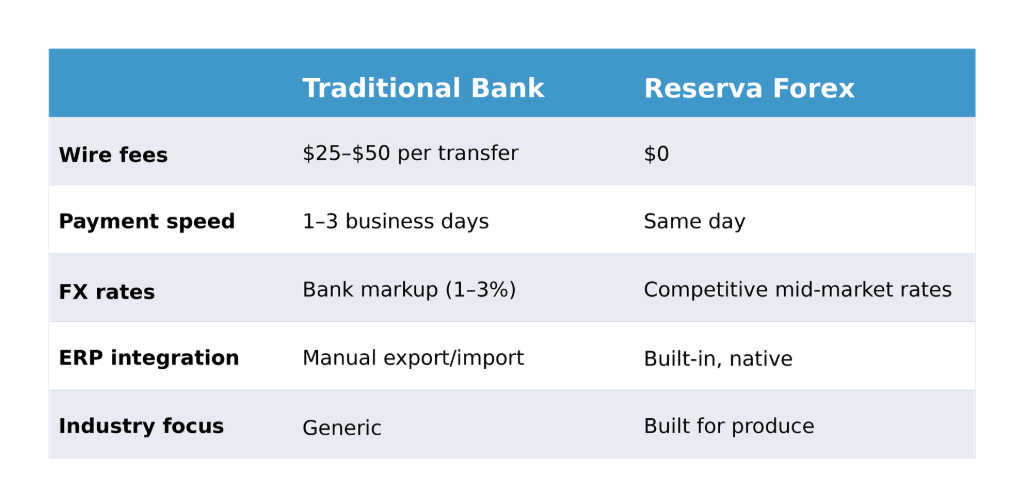 | | Traditional Bank | Reserva Forex |
|---|---|---|
| Wire fees | \$25–\$50 per transfer | \$0 |
| Payment speed | 1–3 business days | Same day |
| FX rates | Bank markup (1–3%) | Competitive mid-market rates |
| ERP integration | Manual export/import | Built-in, native |
| Industry focus | Generic | Built for produce |